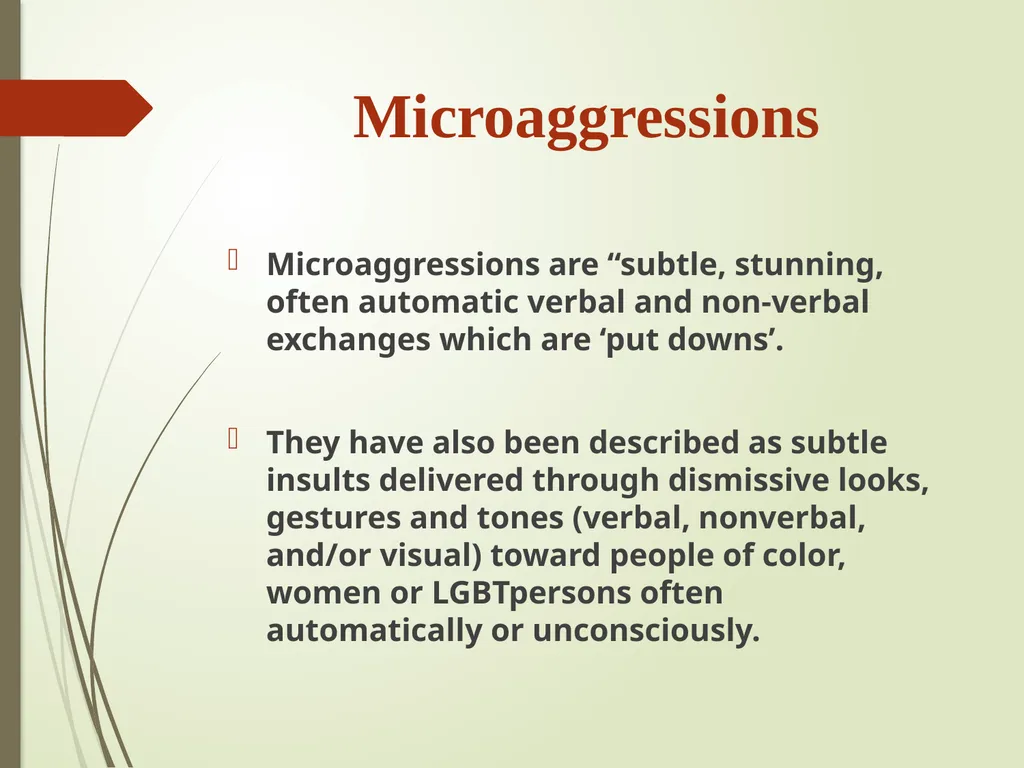 Microaggressions

 Microaggressions are “subtle, stunning, often automatic verbal and non-verbal exchanges which are ‘put downs’.

 They have also been described as subtle insults delivered through dismissive looks, gestures and tones (verbal, nonverbal, and/or visual) toward people of color, women or LGBTpersons often automatically or unconsciously.